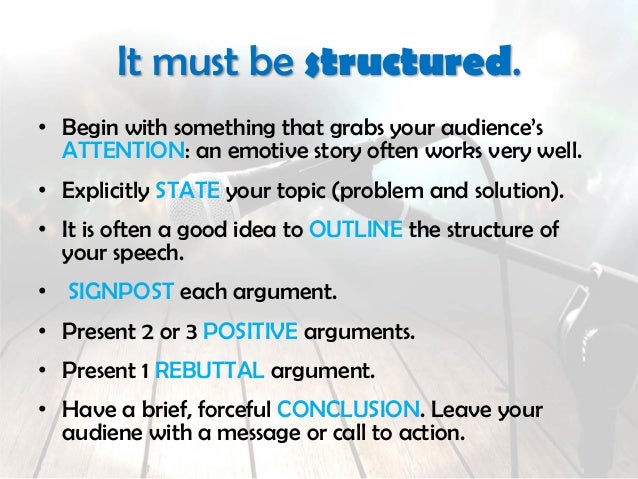 It must be structured.

• Begin with something that grabs your audience's ATTENTION: an emotive story often works very well.

• Explicitly STATE your topic (problem and solution).

• It is often a good idea to OUTLINE the structure of your speech.

• SIGNPOST each argument.

• Present 2 or 3 POSITIVE arguments.

• Present 1 REBUTTAL argument.

• Have a brief, forceful CONCLUSION. Leave your audiene with a message or call to action.